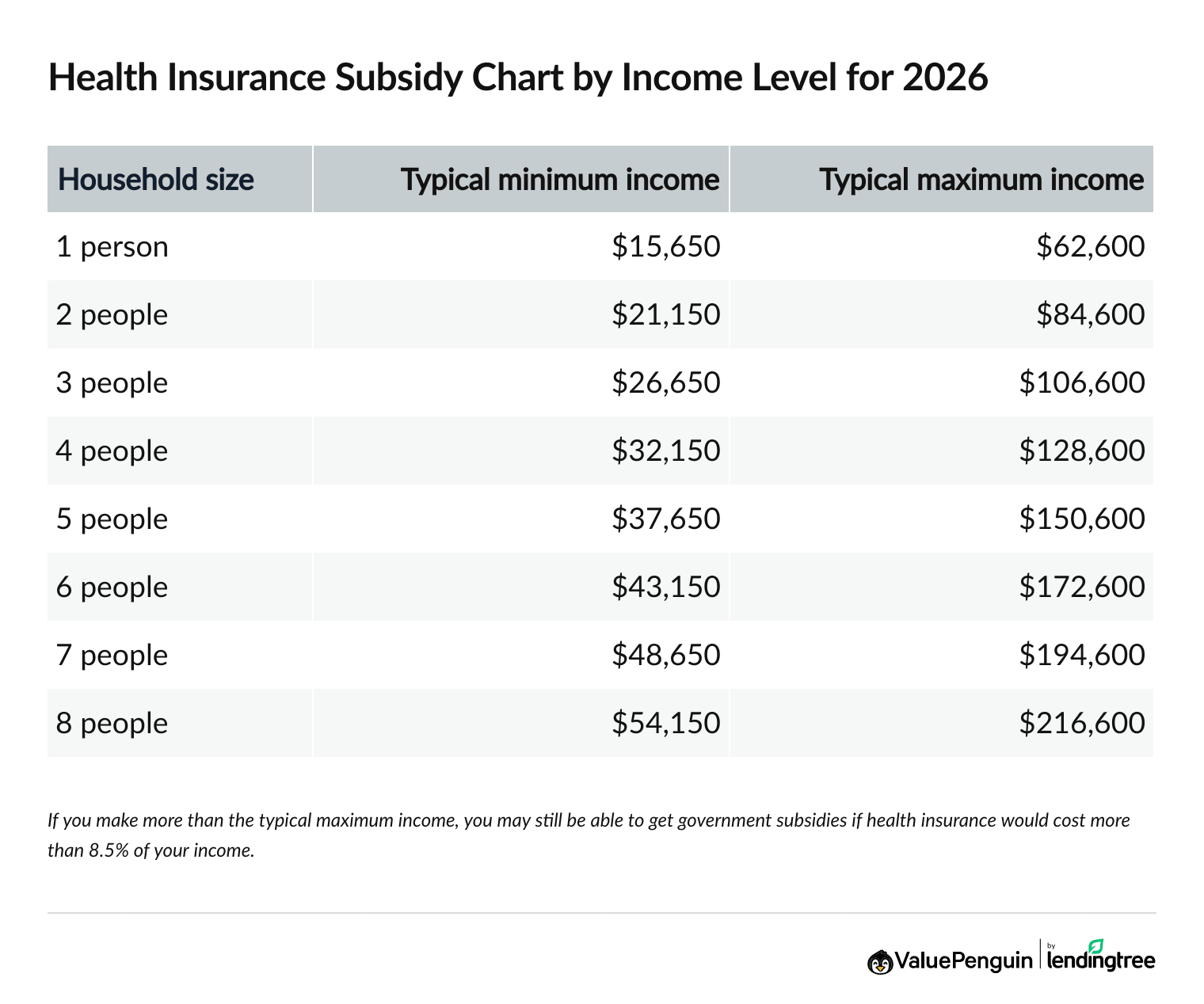 Health Insurance Subsidy Chart by Income Level for 2026

| Household size | Typical minimum income | Typical maximum income |
|---|---|---|
| 1 person | \$15,650 | \$62,600 |
| 2 people | \$21,150 | \$84,600 |
| 3 people | \$26,650 | \$106,600 |
| 4 people | \$32,150 | \$128,600 |
| 5 people | \$37,650 | \$150,600 |
| 6 people | \$43,150 | \$172,600 |
| 7 people | \$48,650 | \$194,600 |
| 8 people | \$54,150 | \$216,600 |

If you make more than the typical maximum income, you may still be able to get government subsidies if health insurance would cost more than 8.5% of your income.

ValuePenguin by lendingtree